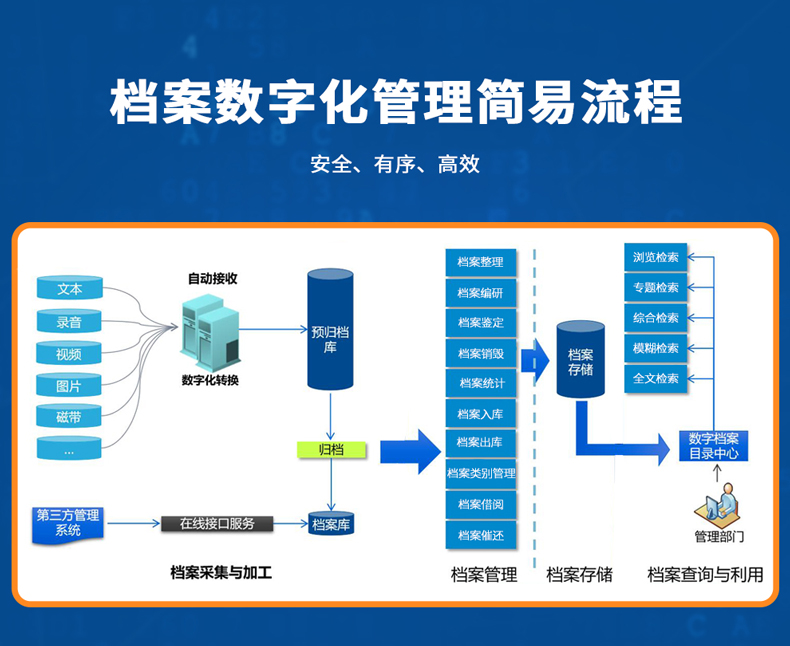 档案数字化管理简易流程

安全、有序、高效

文本
录音
视频
图片
磁带
...

自动接收

数字化转换

预归档库

归档

第三方管理系统

在线接口服务

档案库

档案采集与加工

档案整理
档案编研
档案鉴定
档案销毁
档案统计
档案入库
档案出库
档案类别管理
档案借阅
档案催还

档案管理

档案存储

档案存储

浏览检索
专题检索
综合检索
模糊检索
全文检索

数字档案目录中心

管理部门

档案查询与利用